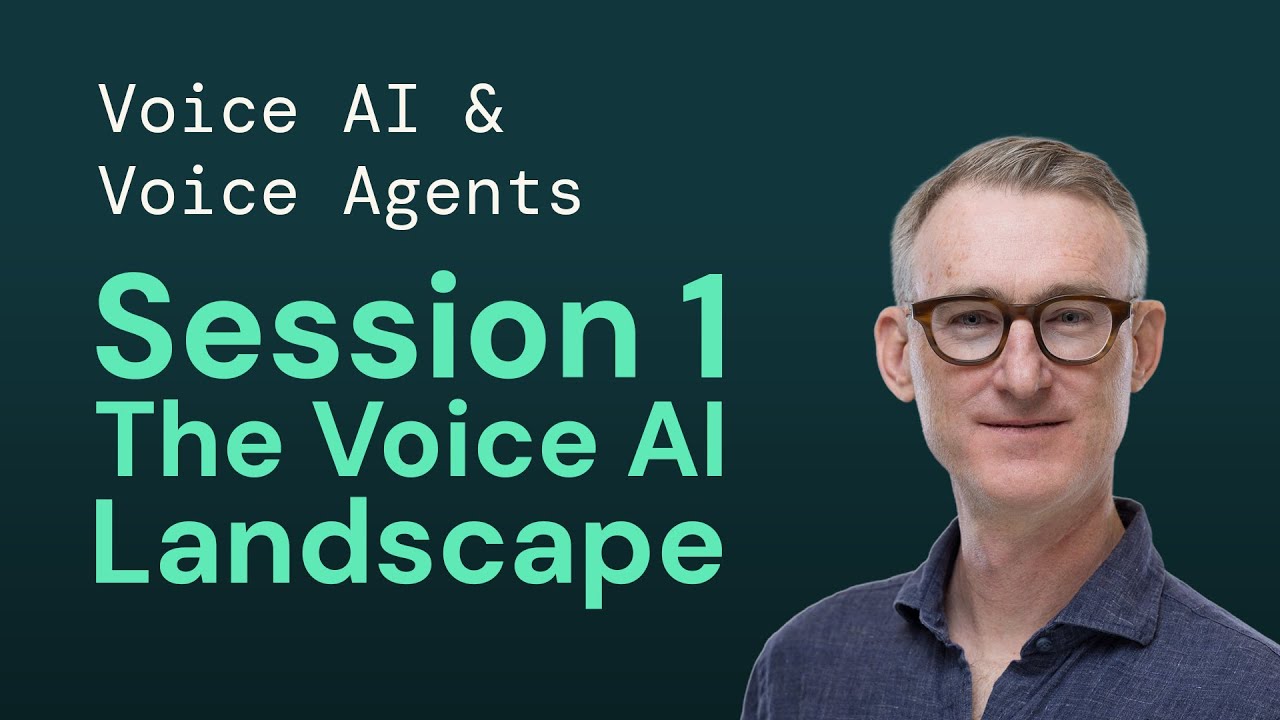 Voice AI &
Voice Agents

Session 1
The Voice AI
Landscape